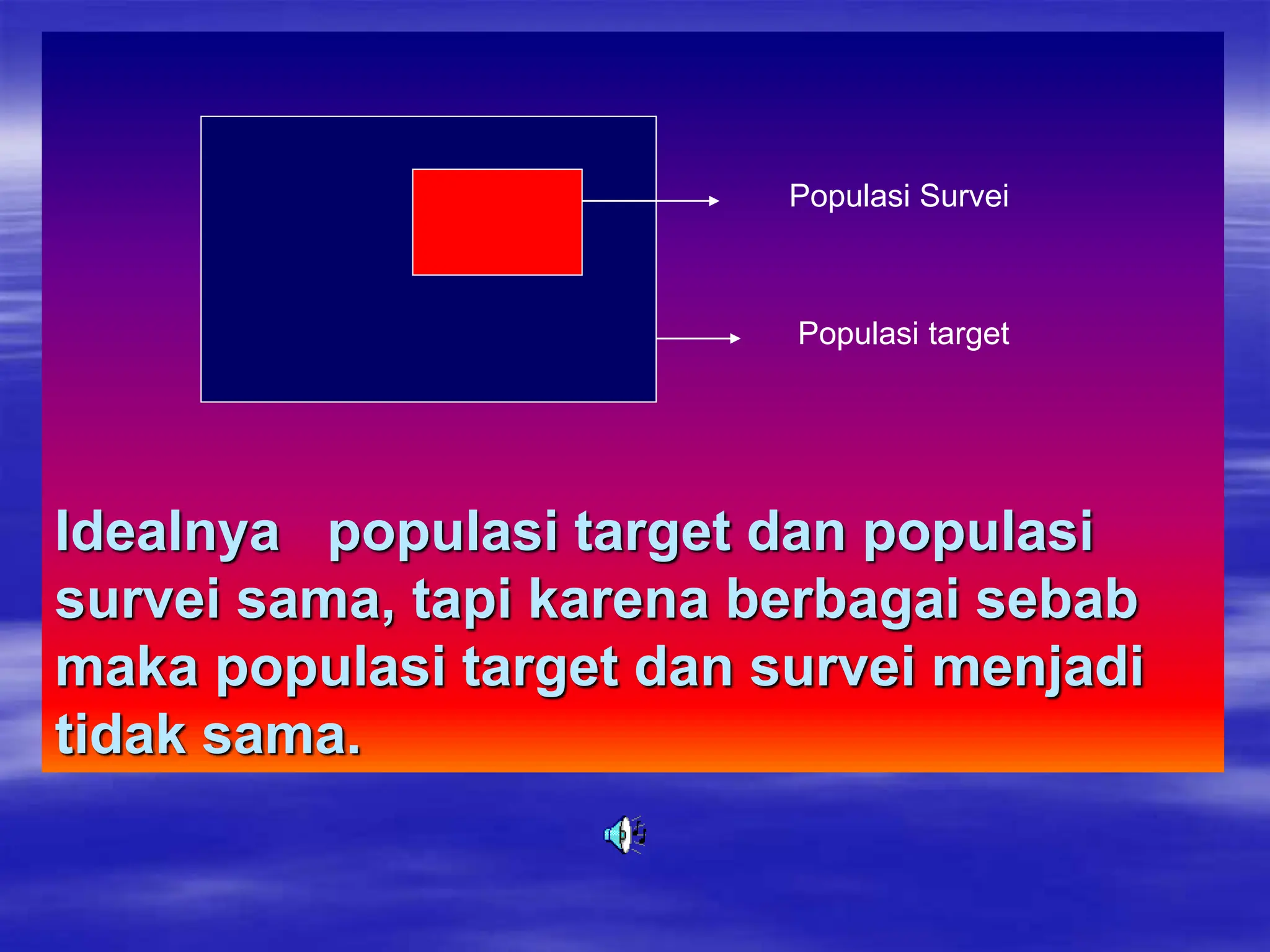 Populasi Survei

Populasi target

Idealnya populasi target dan populasi survei sama, tapi karena berbagai sebab maka populasi target dan survei menjadi tidak sama.